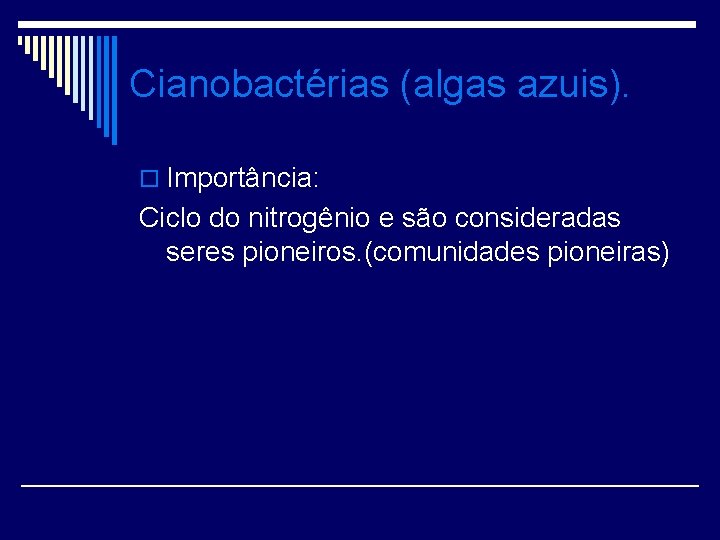 Cianobactérias (algas azuis).

Importância:

Ciclo do nitrogênio e são consideradas seres pioneiros.(comunidades pioneiras)